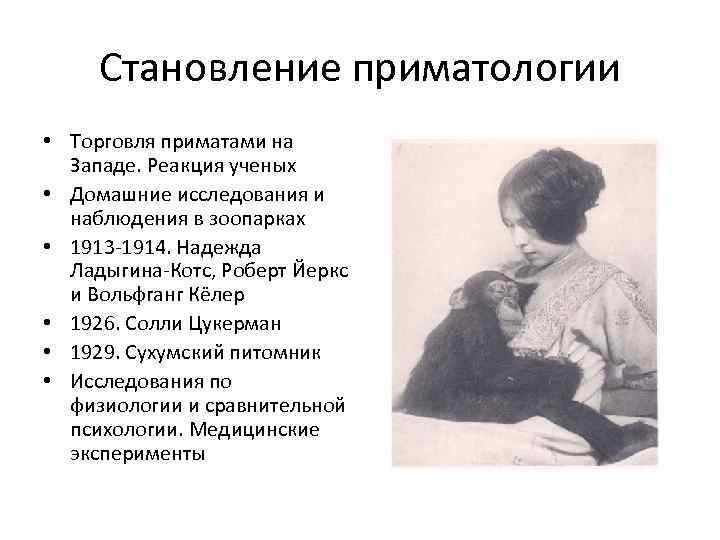 Становление приматологии

• Торговля приматами на Западе. Реакция ученых
• Домашние исследования и наблюдения в зоопарках
• 1913-1914. Надежда Ладыгина-Котс, Роберт Йеркс и Вольфганг Кёлер
• 1926. Солли Цукерман
• 1929. Сухумский питомник
• Исследования по физиологии и сравнительной психологии. Медицинские эксперименты